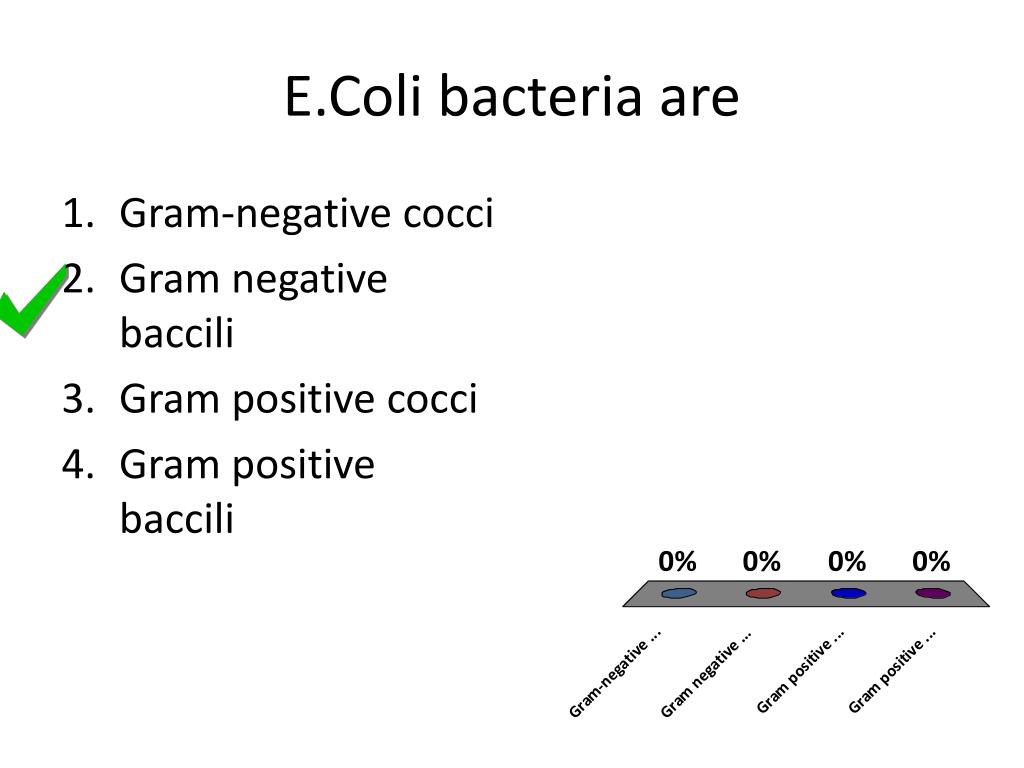 E.Coli bacteria are

1. Gram-negative cocci
2. Gram negative baccili
3. Gram positive cocci
4. Gram positive baccili

0% 0% 0% 0%

Gram-negative ... Gram negative ... Gram positive ... Gram positive ...